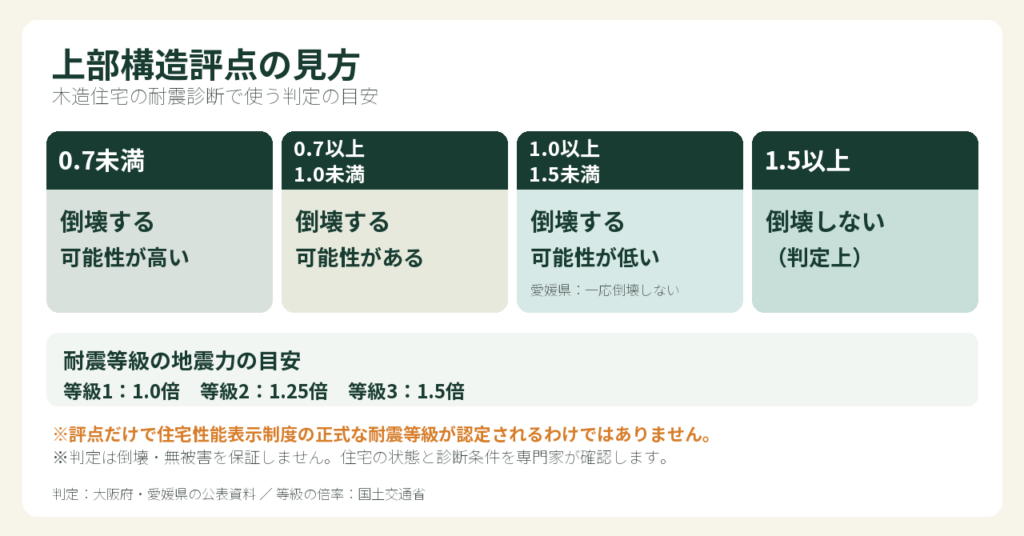 上部構造評点の見方
木造住宅の耐震診断で使う判定の目安

0.7未満
倒壊する
可能性が高い

0.7以上
1.0未満
倒壊する
可能性がある

1.0以上
1.5未満
倒壊する
可能性が低い
愛媛県：一応倒壊しない

1.5以上
倒壊しない
（判定上）

耐震等級の地震力の目安
等級1：1.0倍　等級2：1.25倍　等級3：1.5倍

※評点だけで住宅性能表示制度の正式な耐震等級が認定されるわけではありません。
※判定は倒壊・無被害を保証しません。住宅の状態と診断条件を専門家が確認します。

判定：大阪府・愛媛県の公表資料 ／ 等級の倍率：国土交通省